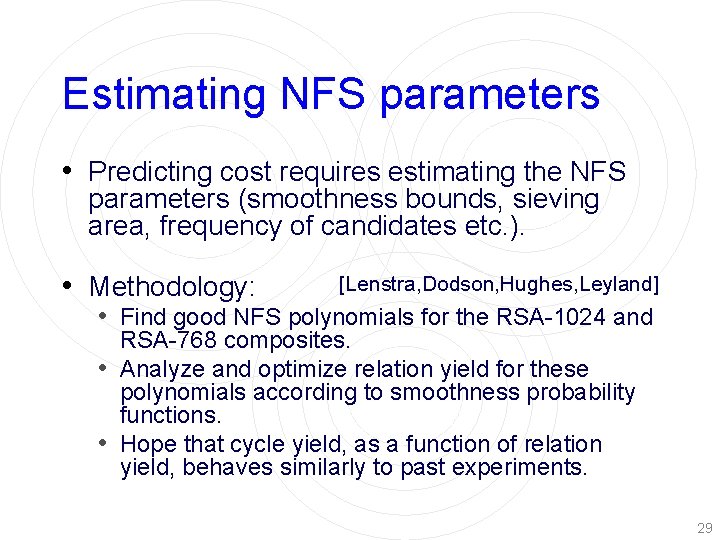 Estimating NFS parameters

• Predicting cost requires estimating the NFS parameters (smoothness bounds, sieving area, frequency of candidates etc.).

• Methodology: [Lenstra,Dodson,Hughes,Leyland]
  • Find good NFS polynomials for the RSA-1024 and RSA-768 composites.
  • Analyze and optimize relation yield for these polynomials according to smoothness probability functions.
  • Hope that cycle yield, as a function of relation yield, behaves similarly to past experiments.

29